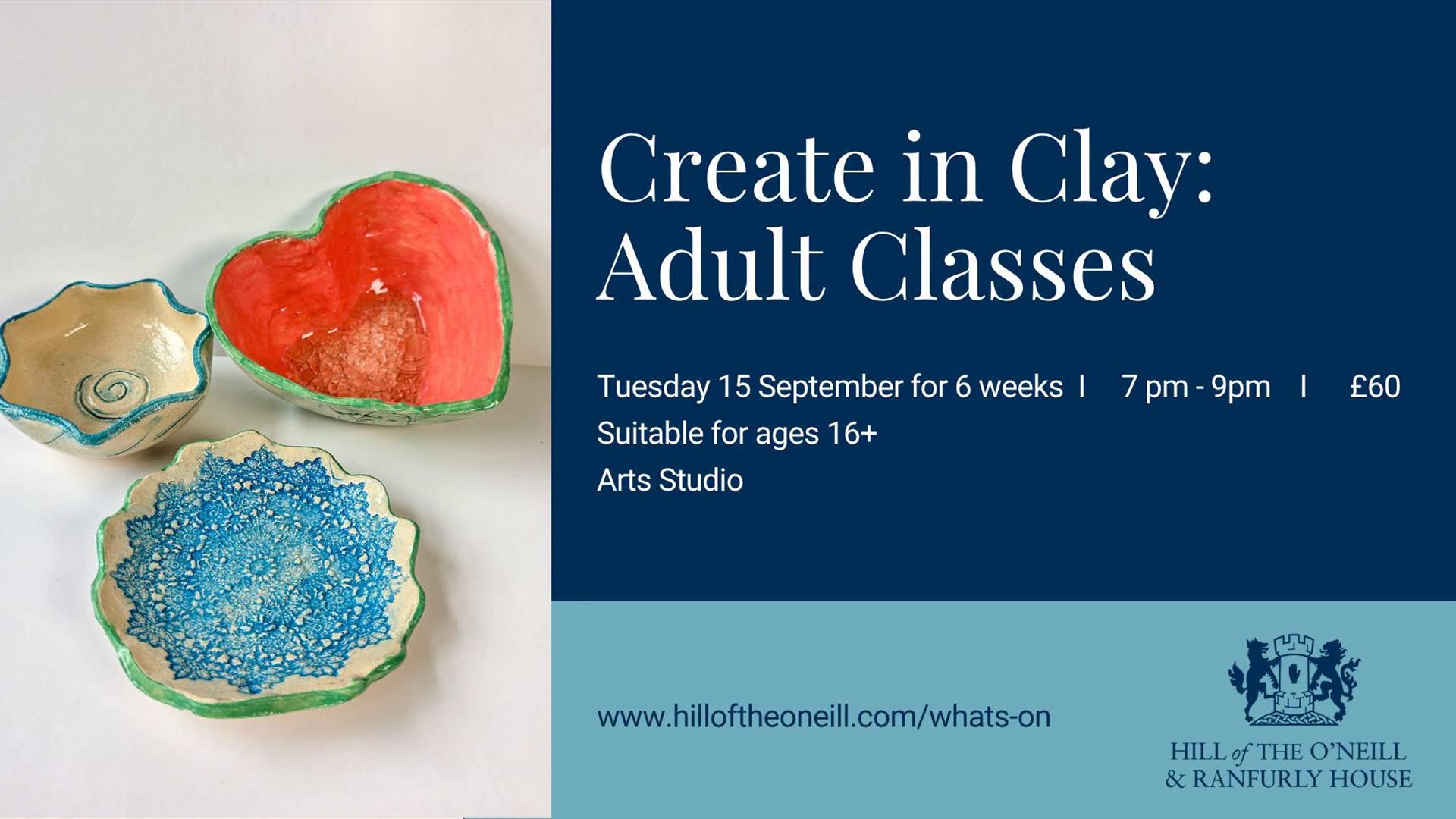 Create in Clay:
Adult Classes

Tuesday 15 September for 6 weeks I 7 pm - 9pm I £60
Suitable for ages 16+
Arts Studio

www.hilloftheoneill.com/whats-on

HILL of THE O'NEILL
& RANFURLY HOUSE